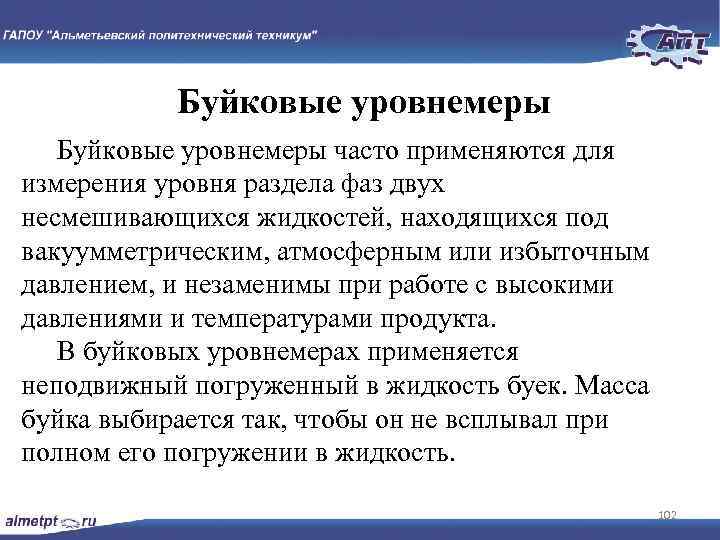 ГАПОУ "Альметьевский политехнический техникум"

АПТ

Буйковые уровнемеры

Буйковые уровнемеры часто применяются для измерения уровня раздела фаз двух несмешивающихся жидкостей, находящихся под вакуумметрическим, атмосферным или избыточным давлением, и незаменимы при работе с высокими давлениями и температурами продукта.

В буйковых уровнемерах применяется неподвижный погруженный в жидкость буек. Масса буйка выбирается так, чтобы он не всплывал при полном его погружении в жидкость.

almetpt.ru

102